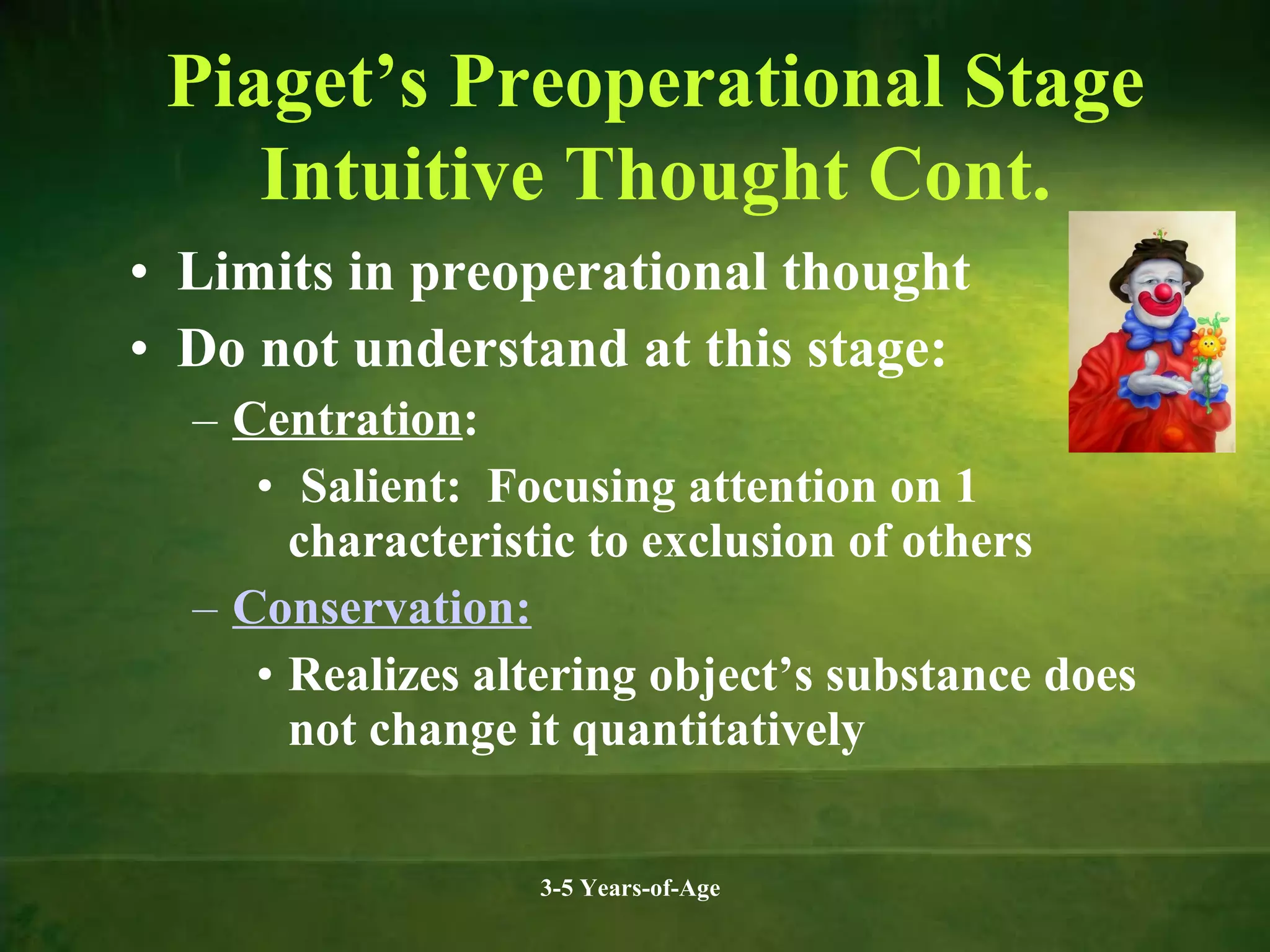 Piaget's Preoperational Stage
Intuitive Thought Cont.

• Limits in preoperational thought
• Do not understand at this stage:
– Centration:
• Salient: Focusing attention on 1 characteristic to exclusion of others
– Conservation:
• Realizes altering object's substance does not change it quantitatively

3-5 Years-of-Age